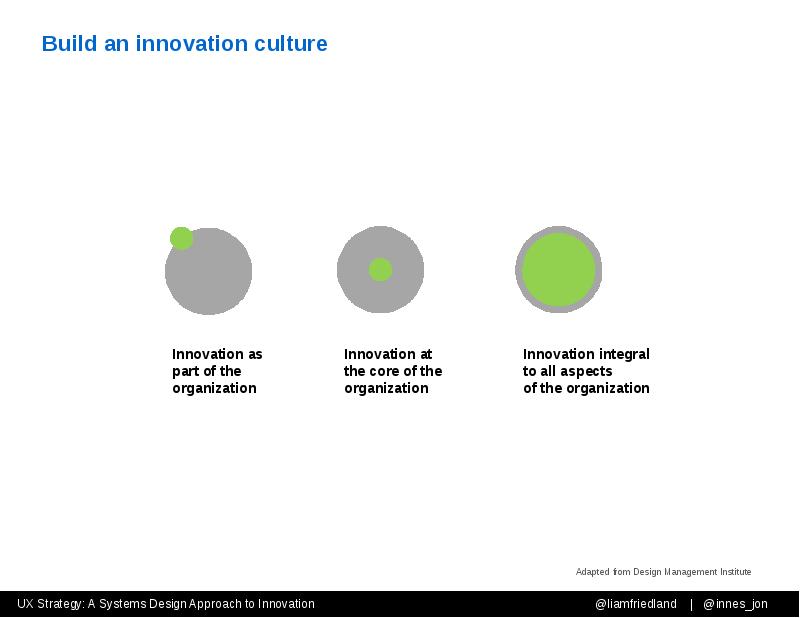 Build an innovation culture

Innovation as part of the organization

Innovation at the core of the organization

Innovation integral to all aspects of the organization

Adapted from Design Management Institute

UX Strategy: A Systems Design Approach to Innovation

@liamfriedland | @innes_jon